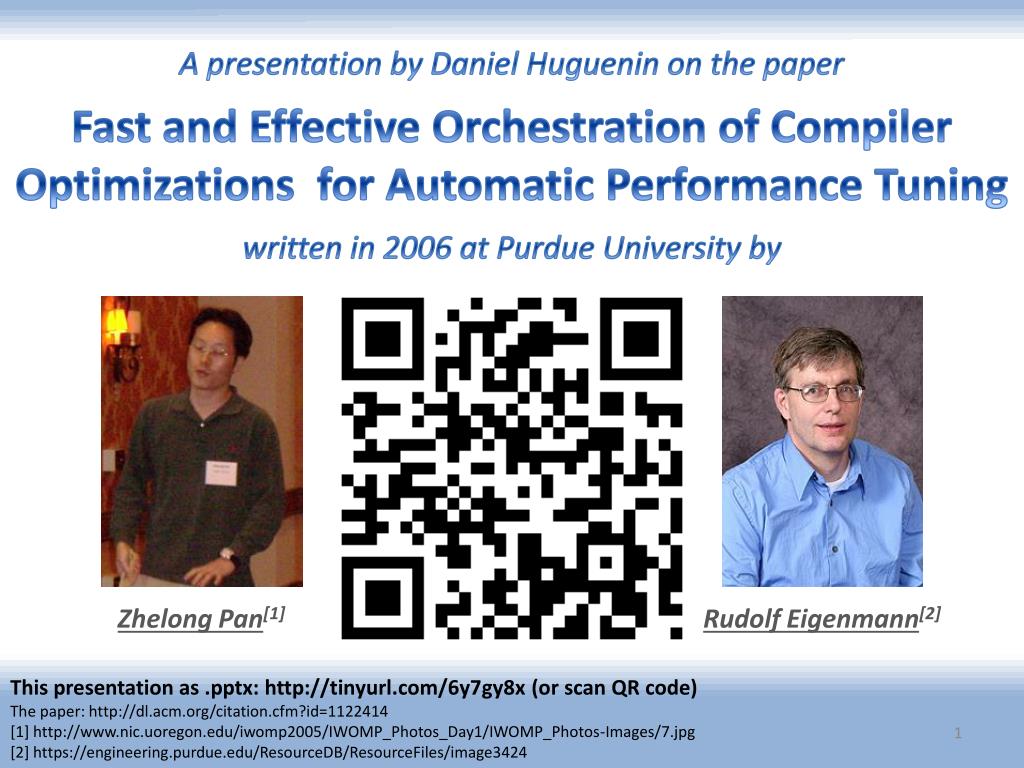 A presentation by Daniel Huguenin on the paper

Fast and Effective Orchestration of Compiler Optimizations for Automatic Performance Tuning

written in 2006 at Purdue University by

Zhelong Pan$^{[1]}$

Rudolf Eigenmann$^{[2]}$

This presentation as .pptx: http://tinyurl.com/6y7gy8x (or scan QR code)
The paper: http://dl.acm.org/citation.cfm?id=1122414
[1] http://www.nic.uoregon.edu/iwomp2005/IWOMP_Photos_Day1/IWOMP_Photos-Images/7.jpg
[2] https://engineering.purdue.edu/ResourceDB/ResourceFiles/image3424

1